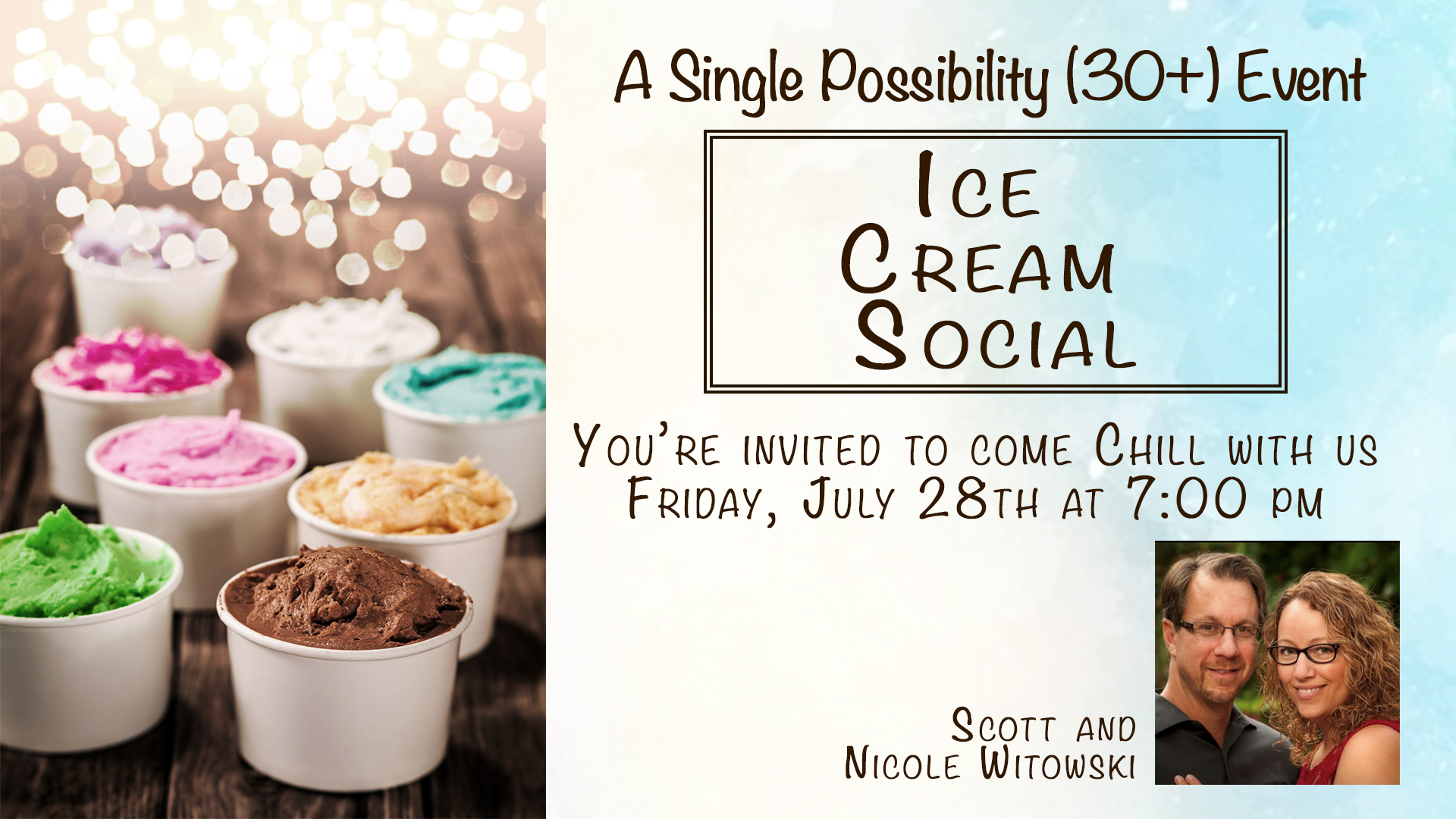 A Single Possibility (30+) Event

Ice
Cream
Social

You're invited to come Chill with us
Friday, July 28th at 7:00 pm

Scott and
Nicole Witowski